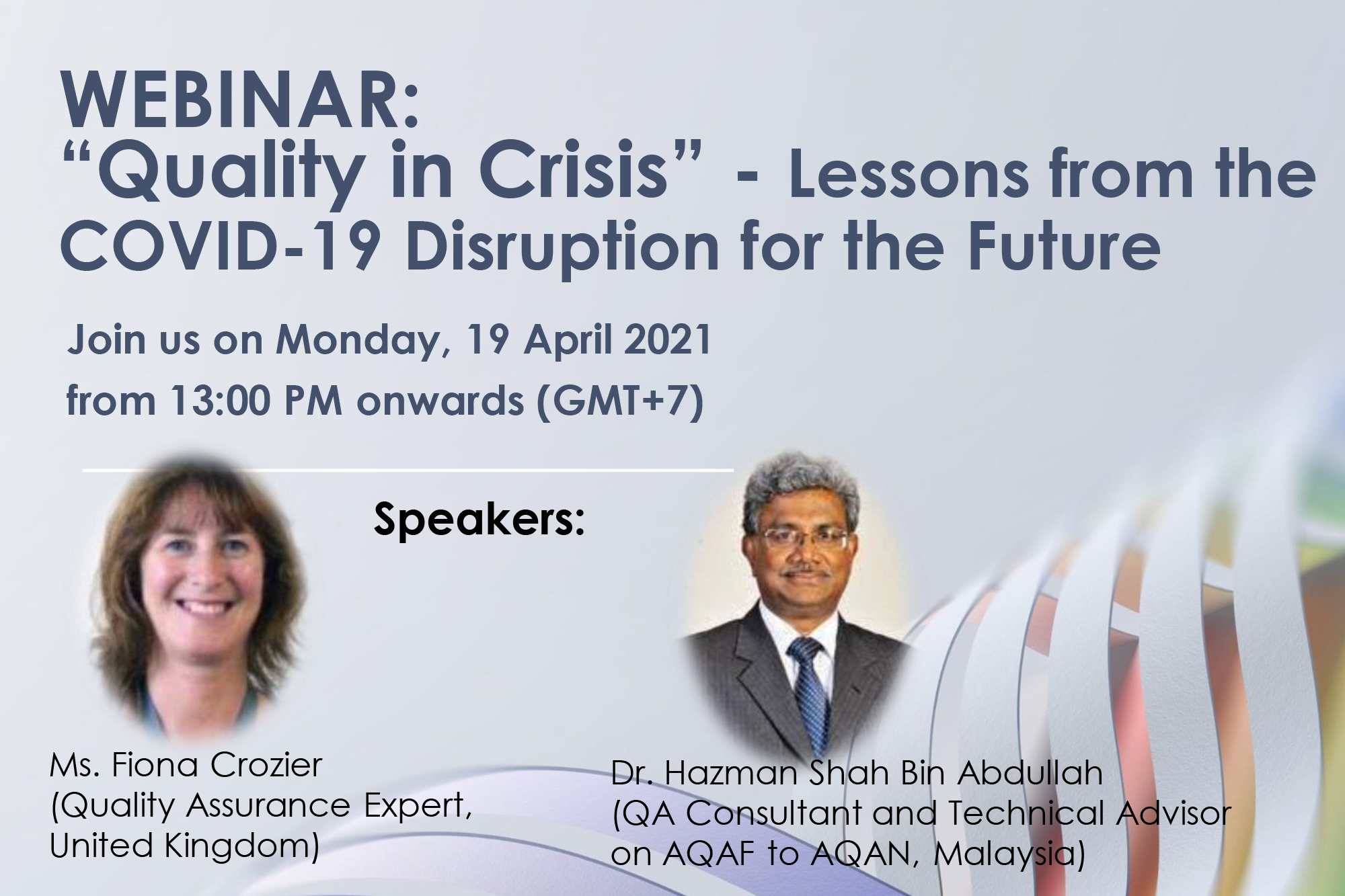 WEBINAR:
“Quality in Crisis” - Lessons from the COVID-19 Disruption for the Future

Join us on Monday, 19 April 2021
from 13:00 PM onwards (GMT+7)

Speakers:

Ms. Fiona Crozier
(Quality Assurance Expert, United Kingdom)

Dr. Hazman Shah Bin Abdullah
(QA Consultant and Technical Advisor on AQAF to AQAN, Malaysia)